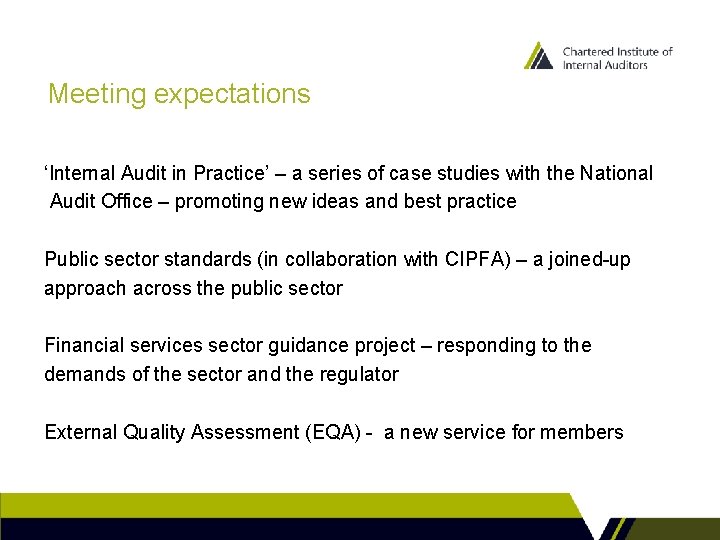 Chartered Institute of Internal Auditors

Meeting expectations

‘Internal Audit in Practice’ – a series of case studies with the National Audit Office – promoting new ideas and best practice

Public sector standards (in collaboration with CIPFA) – a joined-up approach across the public sector

Financial services sector guidance project – responding to the demands of the sector and the regulator

External Quality Assessment (EQA) - a new service for members